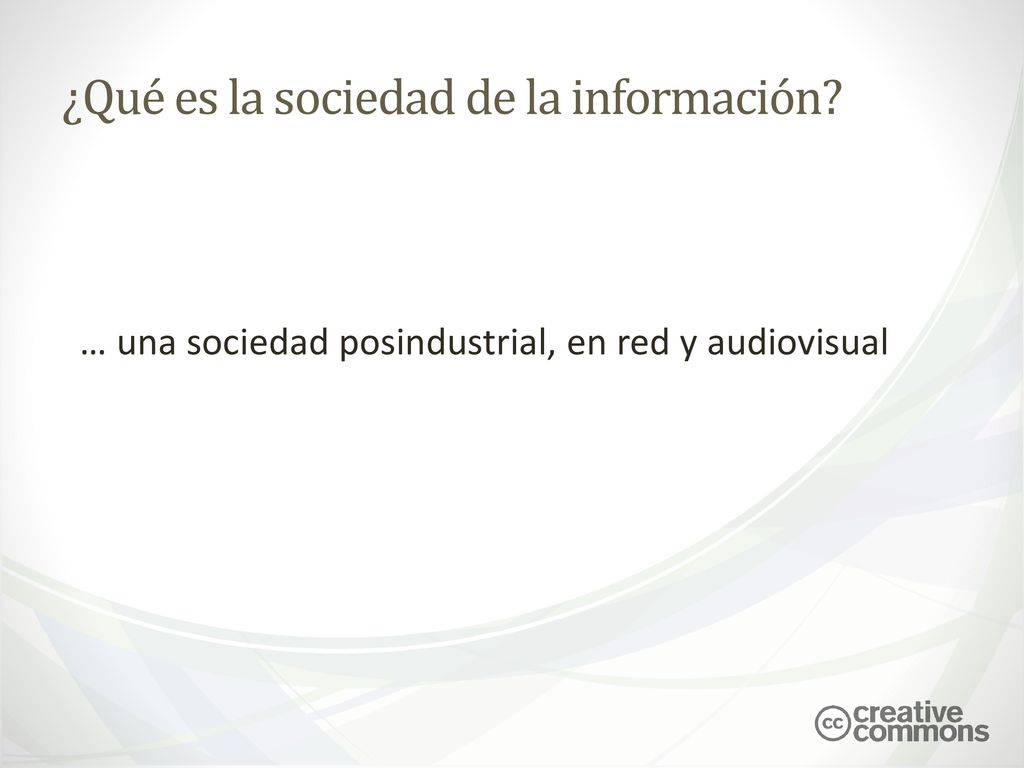 ¿Qué es la sociedad de la información?

… una sociedad posindustrial, en red y audiovisual

cc creative commons